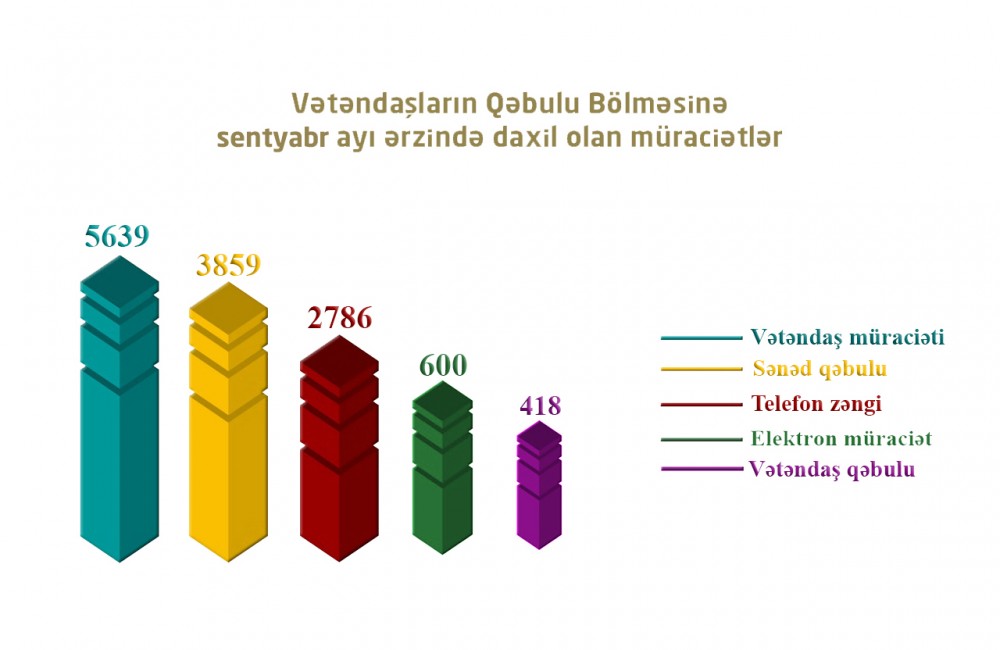 Vətəndaşların Qəbulu Bölməsinə sentyabr ayı ərzində daxil olan müraciətlər

5639

3859

2786

600

418

Vətəndaş müraciəti
Sənəd qəbulu
Telefon zəngi
Elektron müraciət
Vətəndaş qəbulu